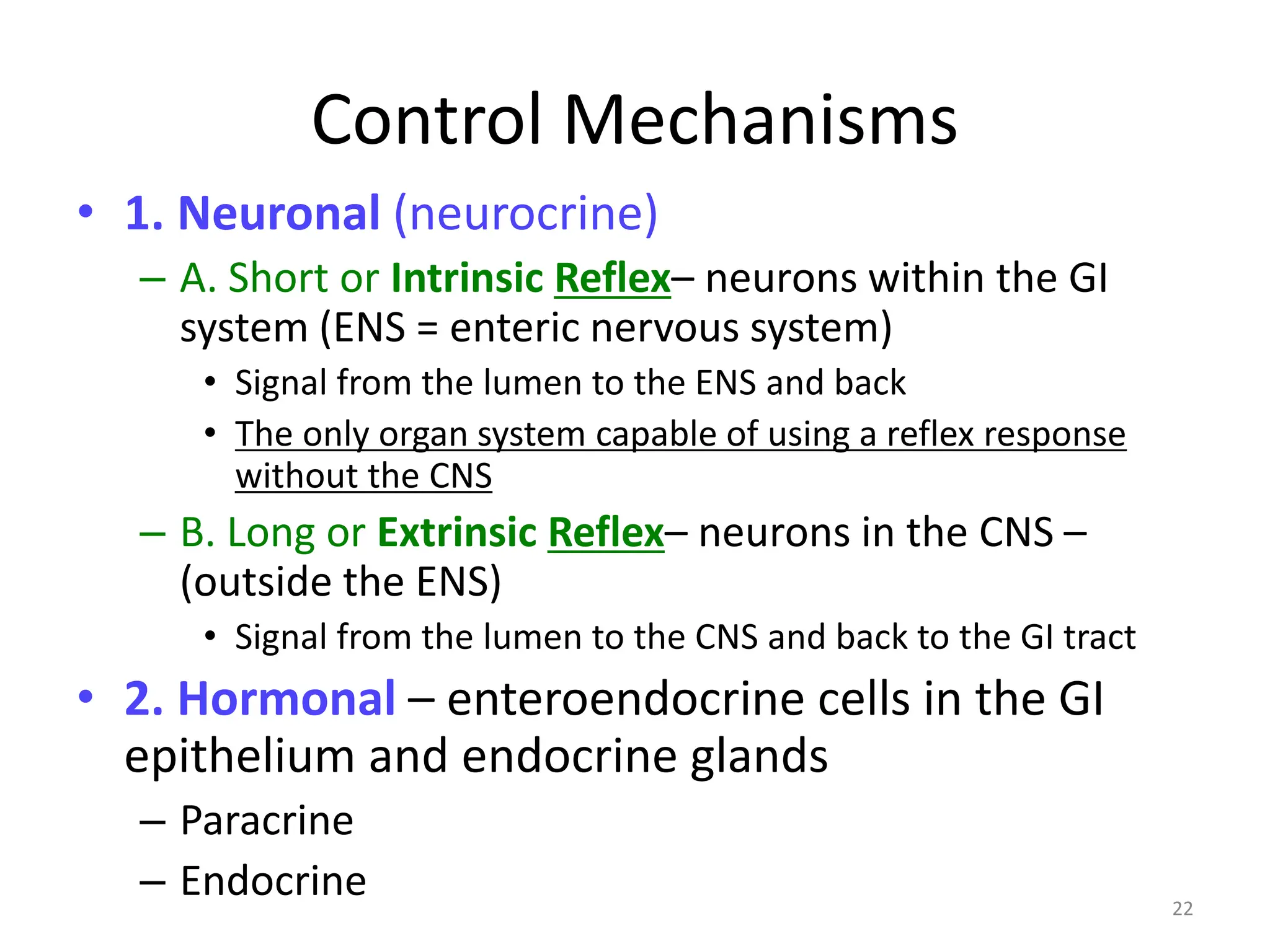 Control Mechanisms

• 1. Neuronal (neurocrine)
– A. Short or Intrinsic Reflex– neurons within the GI system (ENS = enteric nervous system)
• Signal from the lumen to the ENS and back
• The only organ system capable of using a reflex response without the CNS
– B. Long or Extrinsic Reflex– neurons in the CNS – (outside the ENS)
• Signal from the lumen to the CNS and back to the GI tract
• 2. Hormonal – enteroendocrine cells in the GI epithelium and endocrine glands
– Paracrine
– Endocrine

22